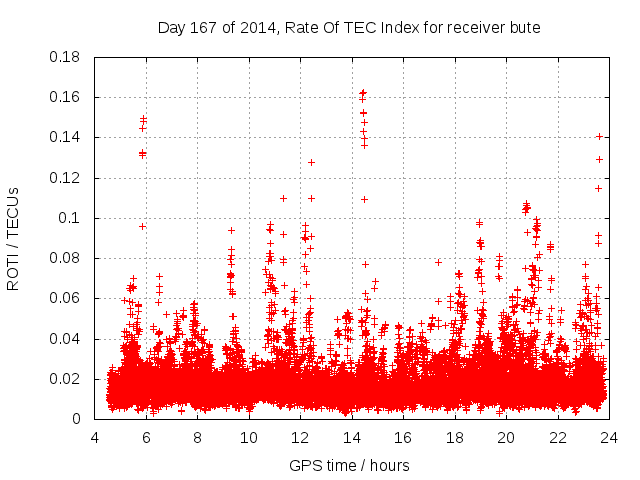 Day 167 of 2014, Rate Of TEC Index for receiver bute

ROTI / TECUs

0.18
0.16
0.14
0.12
0.1
0.08
0.06
0.04
0.02
0

4
6
8
10
12
14
16
18
20
22
24

GPS time / hours